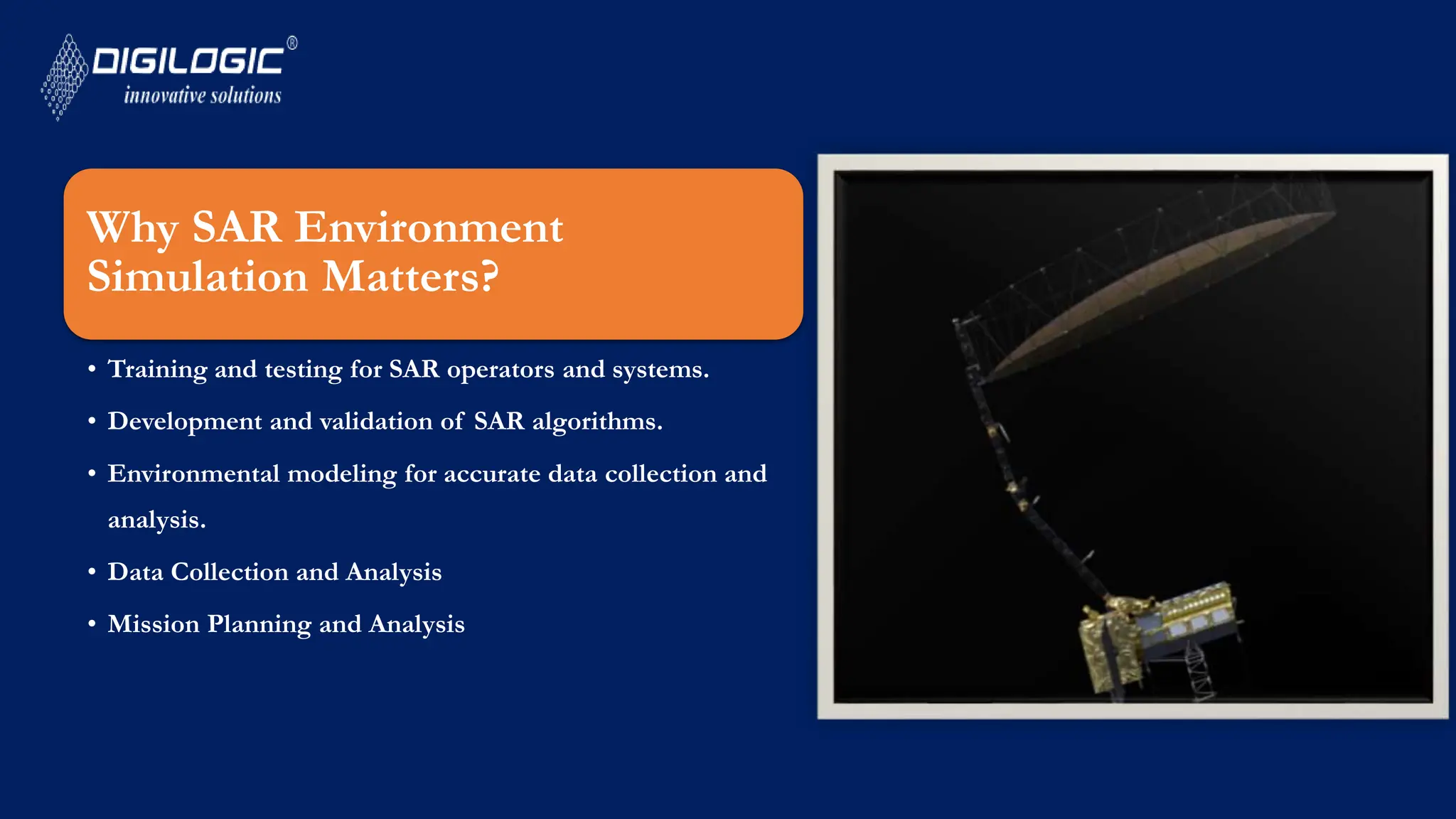 DIGILOGIC®
innovative solutions

Why SAR Environment Simulation Matters?

• Training and testing for SAR operators and systems.
• Development and validation of SAR algorithms.
• Environmental modeling for accurate data collection and analysis.
• Data Collection and Analysis
• Mission Planning and Analysis